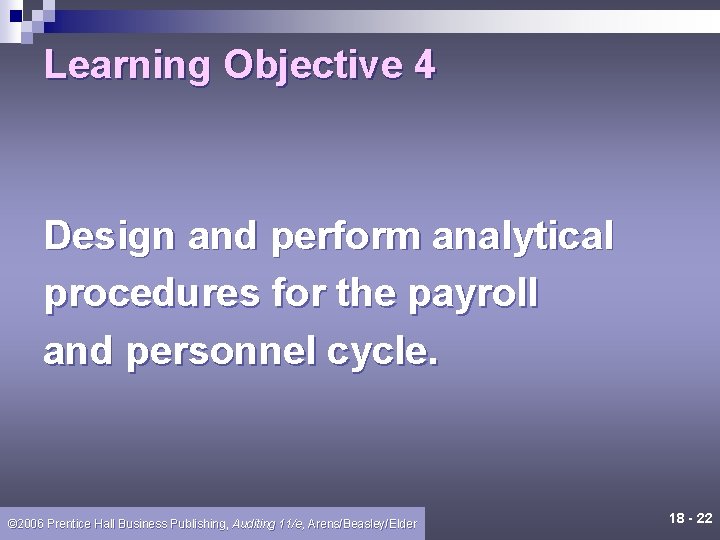 Learning Objective 4

Design and perform analytical procedures for the payroll and personnel cycle.

©2006 Prentice Hall Business Publishing, Auditing 11/e, Arens/Beasley/Elder

18 - 22